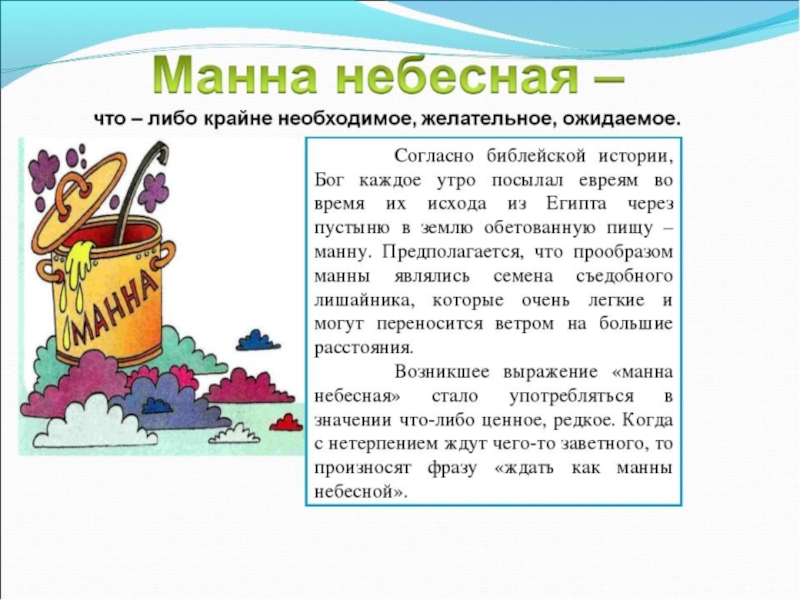 Манна небесная –

что – либо крайне необходимое, желательное, ожидаемое.

МАННА

Согласно библейской истории, Бог каждое утро посылал евреям во время их исхода из Египта через пустыню в землю обетованную пищу – манну. Предполагается, что прообразом манны являлись семена съедобного лишайника, которые очень легкие и могут переносится ветром на большие расстояния.

Возникшее выражение «манна небесная» стало употребляться в значении что-либо ценное, редкое. Когда с нетерпением ждут чего-то заветного, то произносят фразу «ждать как манны небесной».